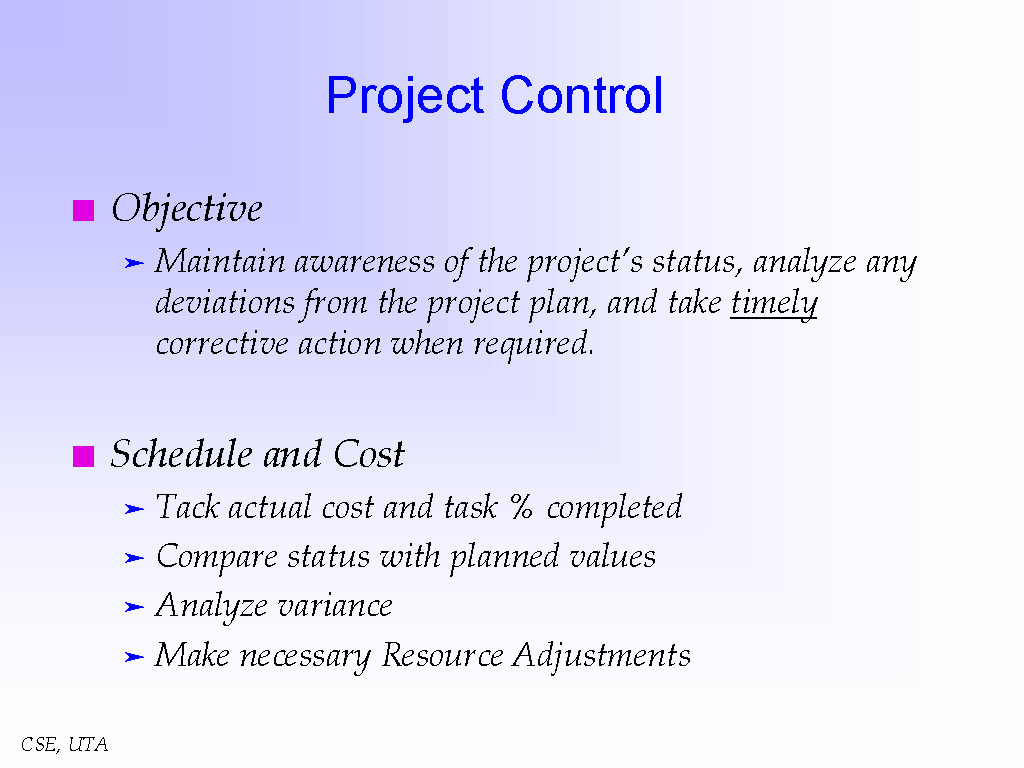 Project Control

Objective

Maintain awareness of the project's status, analyze any deviations from the project plan, and take timely corrective action when required.

Schedule and Cost

Tack actual cost and task % completed

Compare status with planned values

Analyze variance

Make necessary Resource Adjustments

CSE, UTA